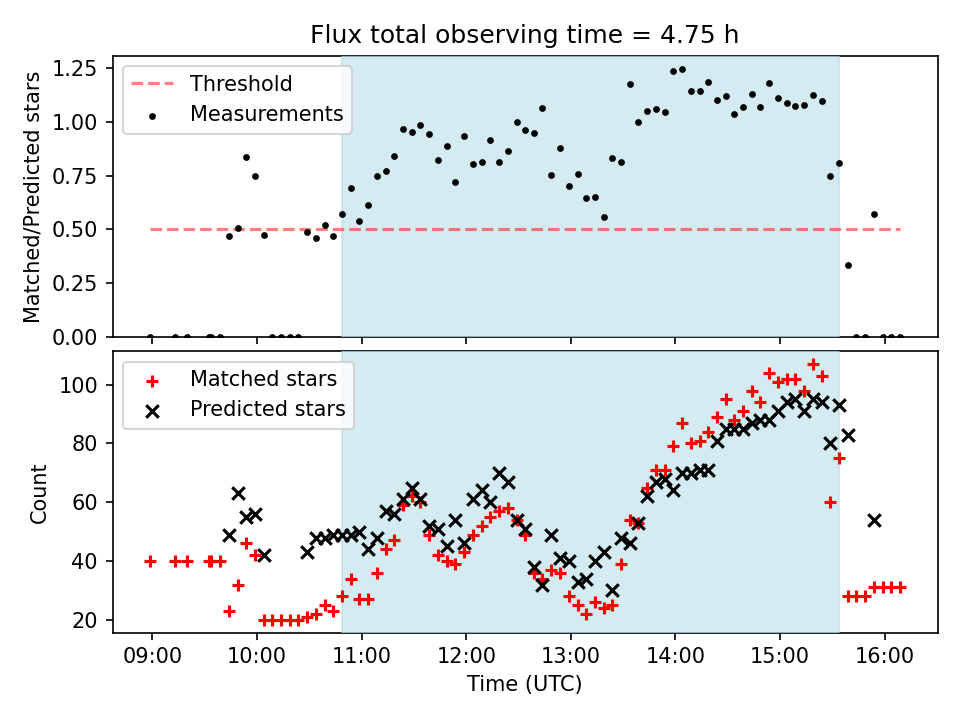 Flux total observing time = 4.75 h

Matched/Predicted stars

1.25
1.00
0.75
0.50
0.25
0.00

Threshold
Measurements

Count

100
80
60
40
20

Matched stars
Predicted stars

09:00
10:00
11:00
12:00
13:00
14:00
15:00
16:00

Time (UTC)